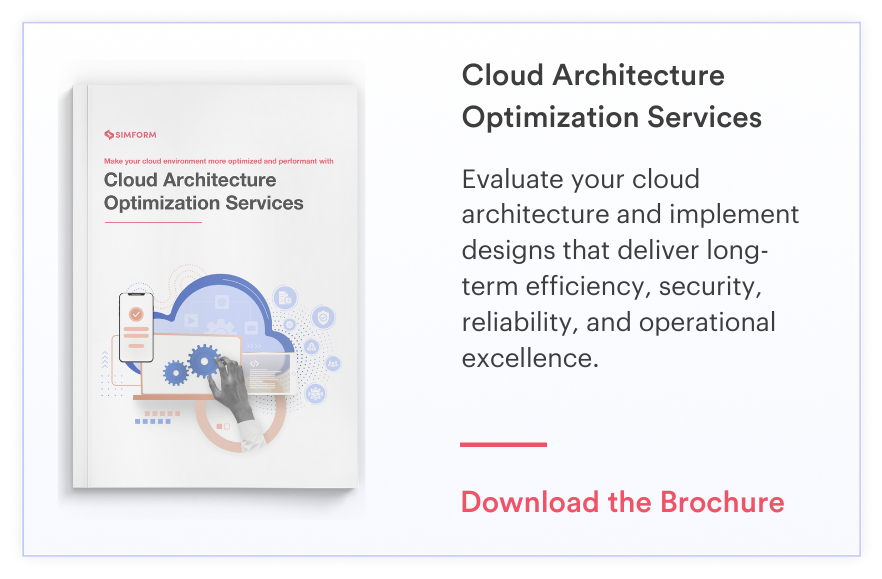 SIMFORM

Make your cloud environment more optimized and performant with

Cloud Architecture Optimization Services

Cloud Architecture Optimization Services

Evaluate your cloud architecture and implement designs that deliver long-term efficiency, security, reliability, and operational excellence.

Download the Brochure